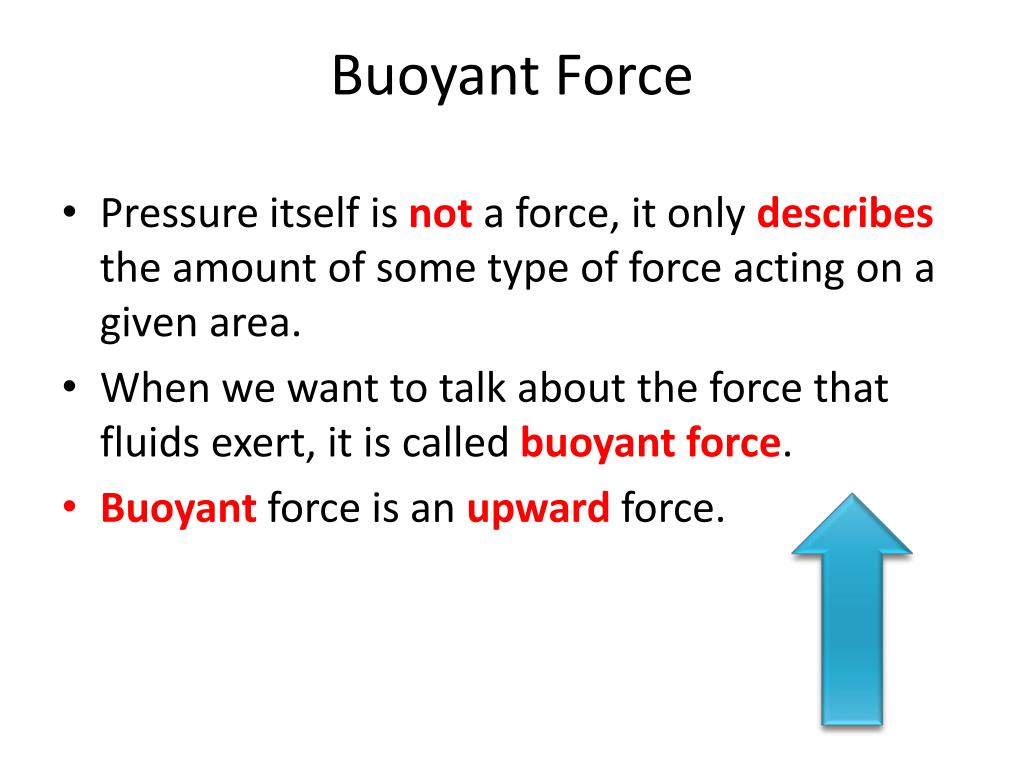 Buoyant Force

• Pressure itself is not a force, it only describes the amount of some type of force acting on a given area.

• When we want to talk about the force that fluids exert, it is called buoyant force.

• Buoyant force is an upward force.